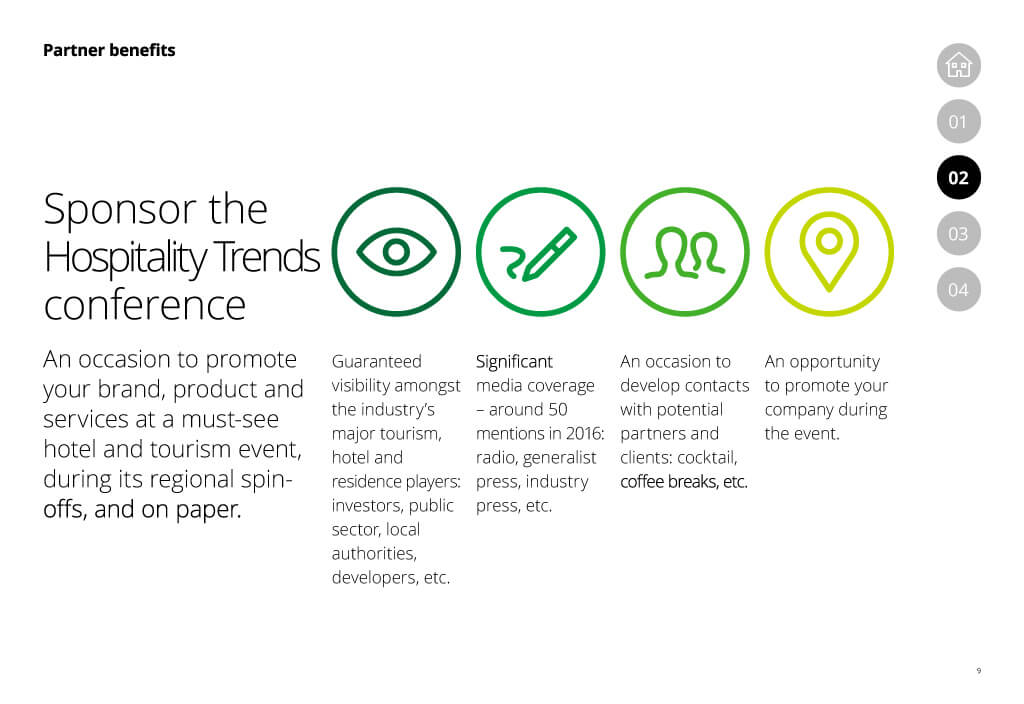 Partner benefits

01

02

03

04

Sponsor the Hospitality Trends conference

An occasion to promote your brand, product and services at a must-see hotel and tourism event, during its regional spin-offs, and on paper.

Guaranteed visibility amongst the industry's major tourism, hotel and residence players: investors, public sector, local authorities, developers, etc.

Significant media coverage – around 50 mentions in 2016: radio, generalist press, industry press, etc.

An occasion to develop contacts with potential partners and clients: cocktail, coffee breaks, etc.

An opportunity to promote your company during the event.

9